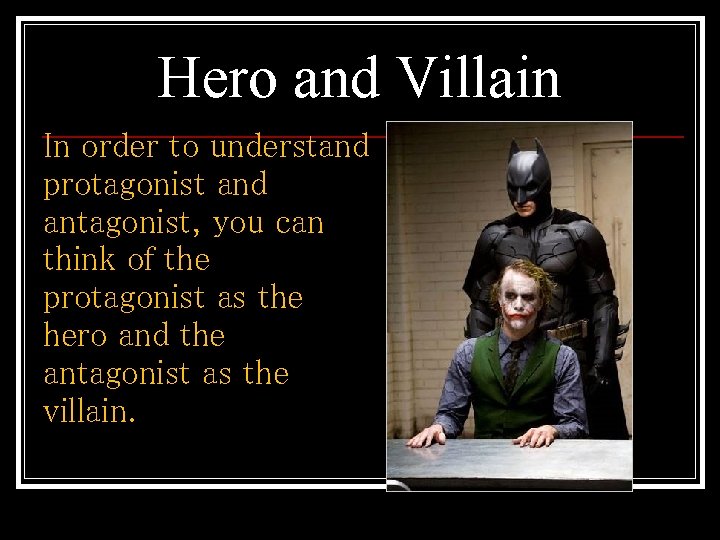 Hero and Villain

In order to understand protagonist and antagonist, you can think of the protagonist as the hero and the antagonist as the villain.